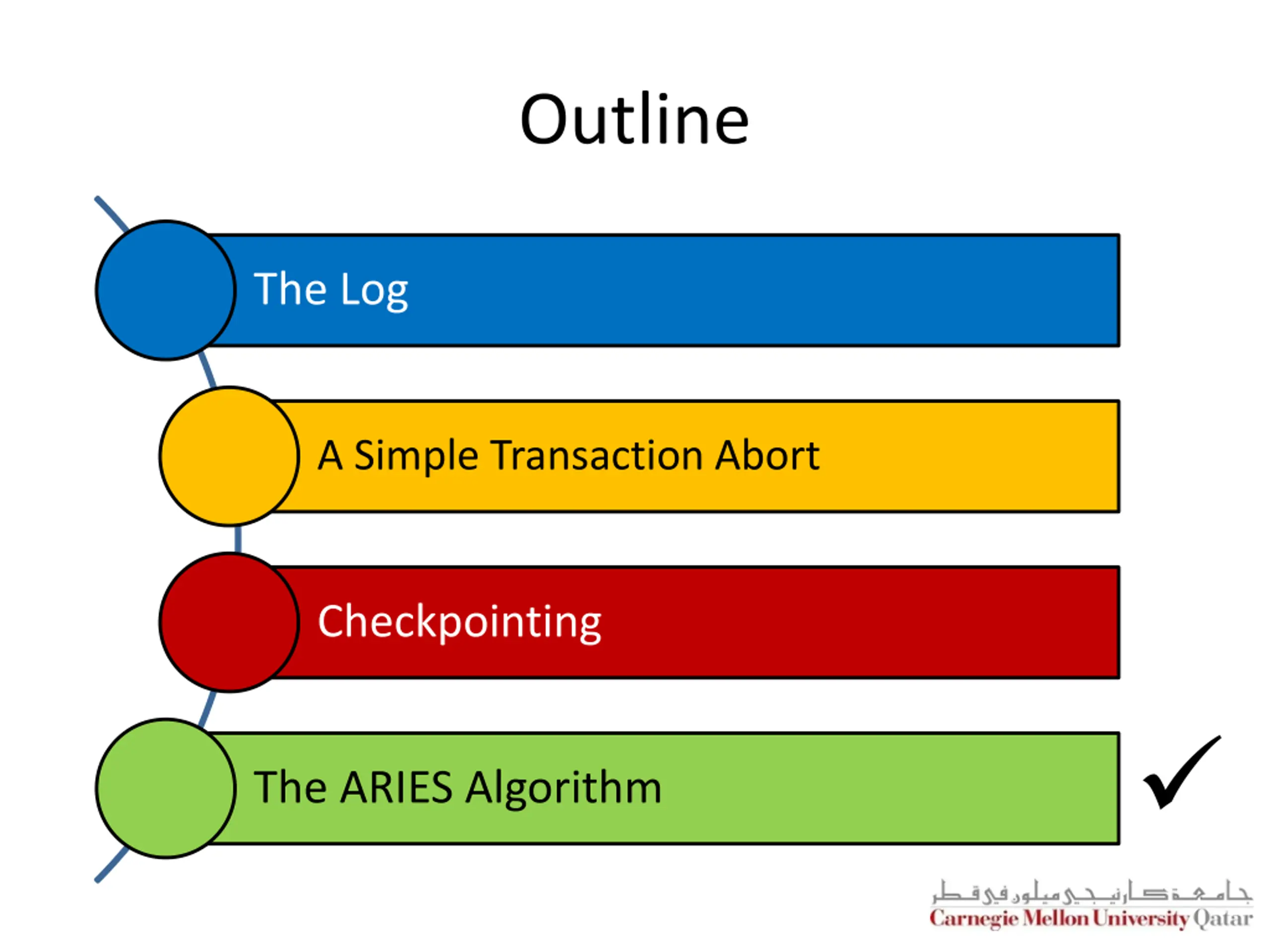 Outline

The Log

A Simple Transaction Abort

Checkpointing

The ARIES Algorithm ✓

جامعة كارنيجي ميلون في قطر
Carnegie Mellon University Qatar